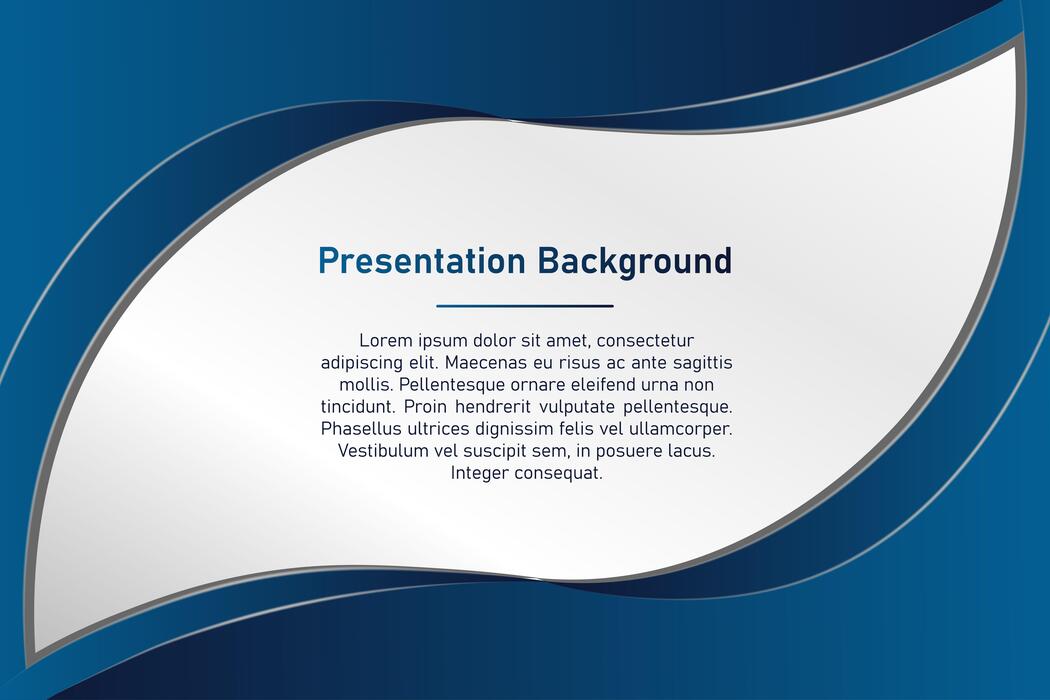 Presentation Background

Lorem ipsum dolor sit amet, consectetur adipiscing elit. Maecenas eu risus ac ante sagittis mollis. Pellentesque ornare eleifend urna non tincidunt. Proin hendrerit vulputate pellentesque. Phasellus ultrices dignissim felis vel ullamcorper. Vestibulum vel suscipit sem, in posuere lacus. Integer consequat.